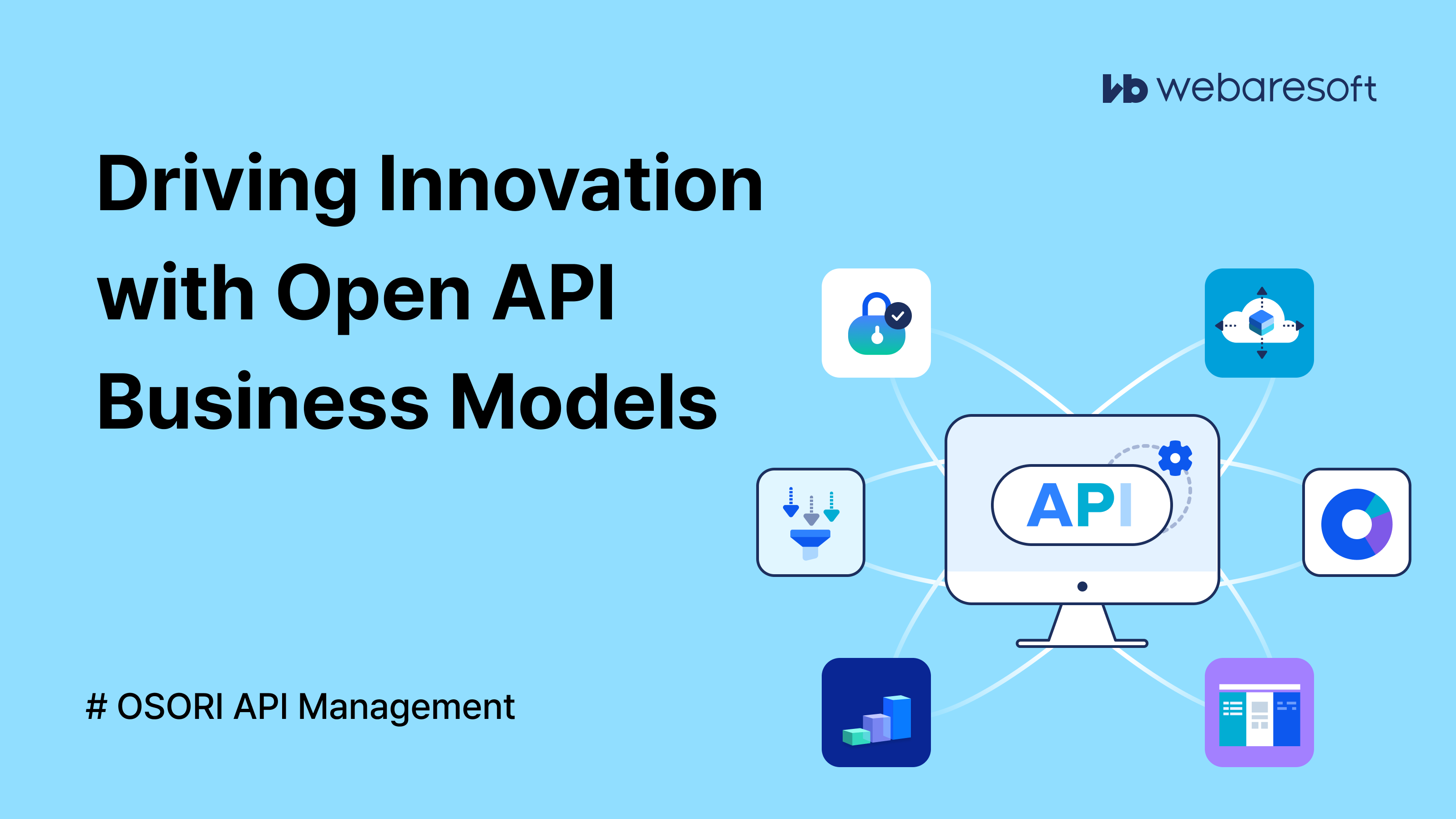 webaresoft

Driving Innovation with Open API Business Models

API

# OSORI API Management